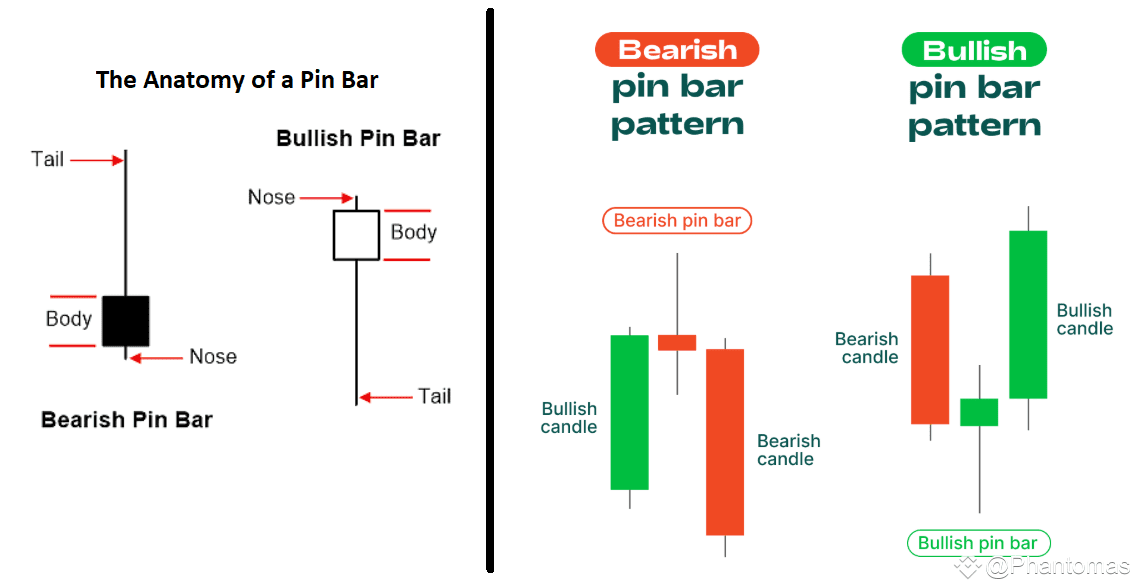 The Anatomy of a Pin Bar

Tail

Body

Nose

Bearish Pin Bar

Bullish Pin Bar

Nose

Body

Tail

Bearish pin bar pattern

Bearish pin bar

Bullish candle

Bearish candle

Bullish pin bar pattern

Bearish candle

Bullish candle

Bullish pin bar

@Phantomas